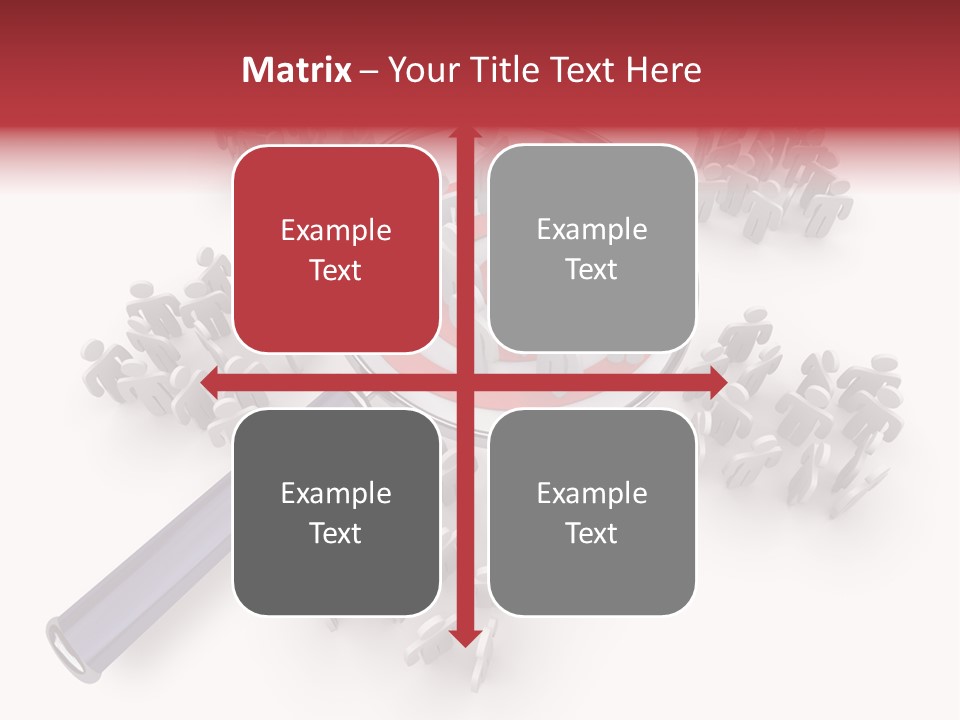 Matrix – Your Title Text Here

Example Text

Example Text

Example Text

Example Text